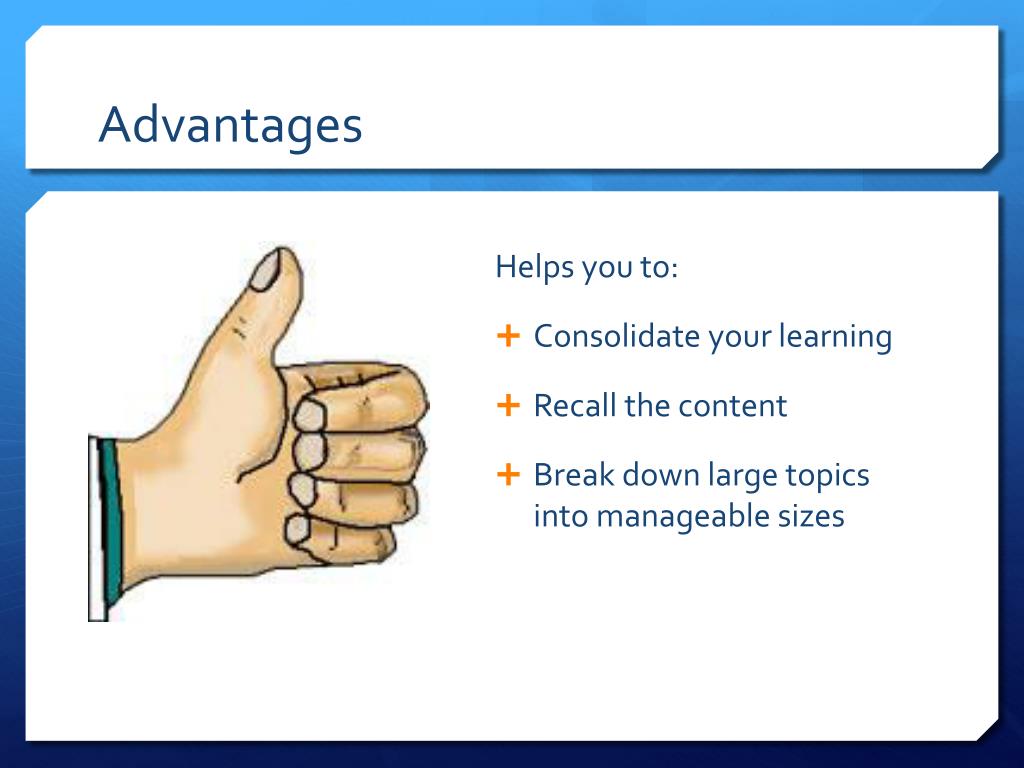 Advantages

Helps you to:

+ Consolidate your learning

+ Recall the content

+ Break down large topics into manageable sizes